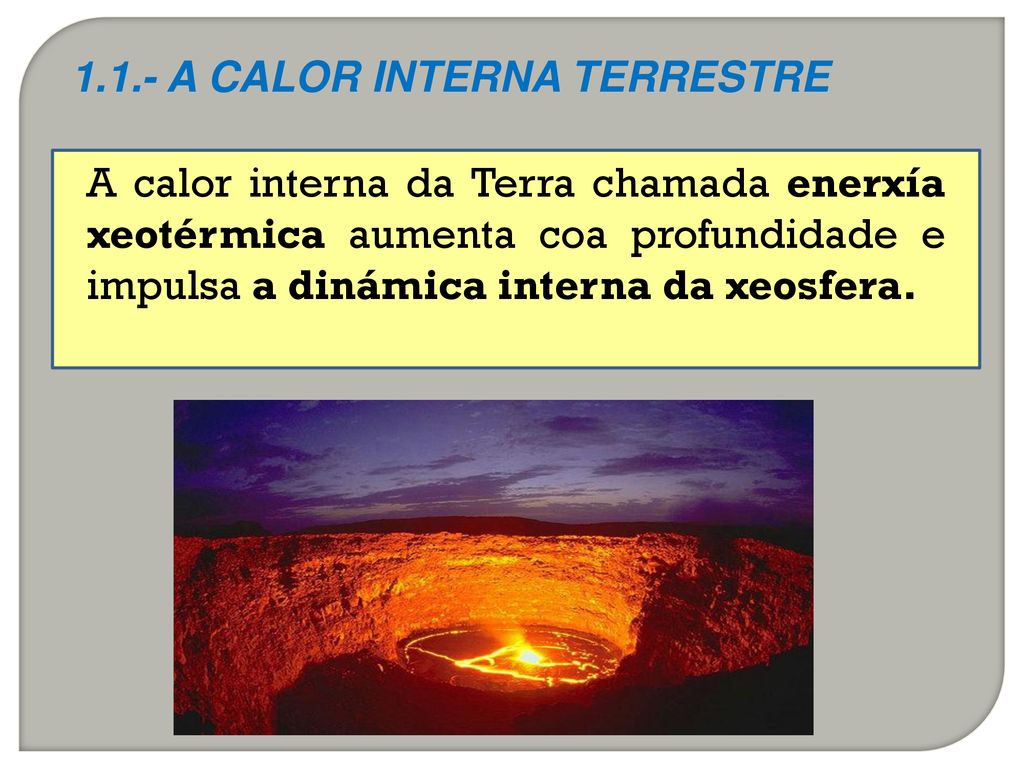 1.1.- A CALOR INTERNA TERRESTRE

A calor interna da Terra chamada enerxía xeotérmica aumenta coa profundidade e impulsa a dinámica interna da xeosfera.